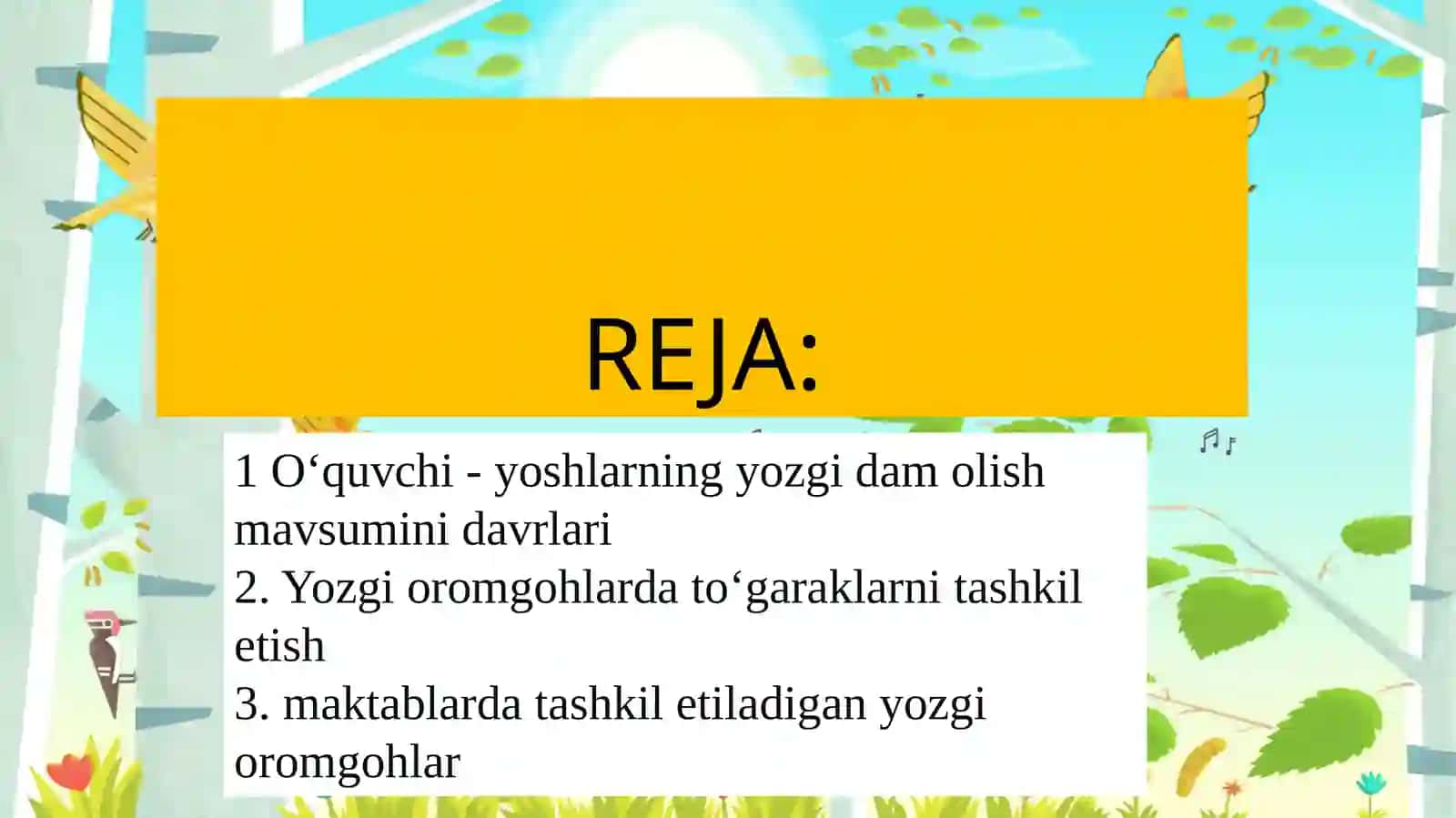 REJA:

1 O‘quvchi - yoshlarning yozgi dam olish mavsumini davrlari
2. Yozgi oromgohlarda to‘garaklarni tashkil etish
3. maktablarda tashkil etiladigan yozgi oromgohlar